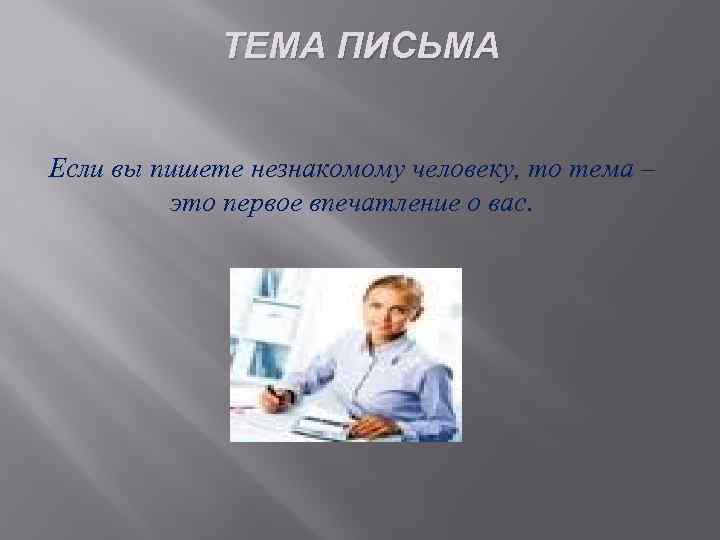 ТЕМА ПИСЬМА

Если вы пишете незнакомому человеку, то тема – это первое впечатление о вас.